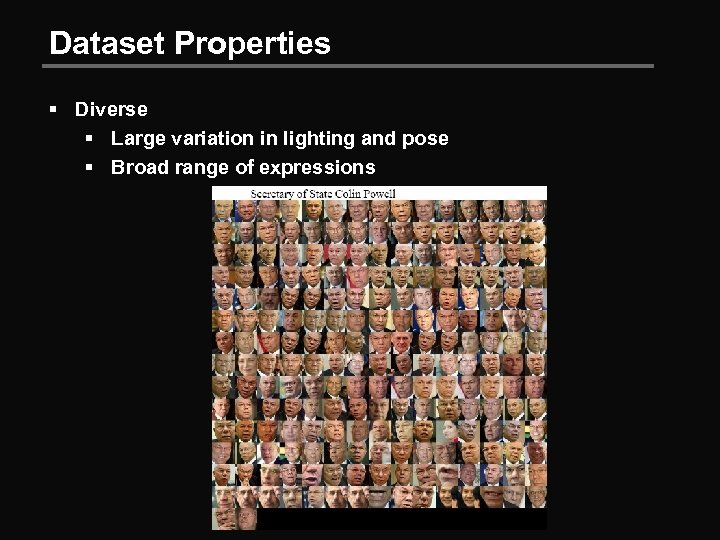 Dataset Properties

▪ Diverse
  ▪ Large variation in lighting and pose
  ▪ Broad range of expressions

Secretary of State Colin Powell